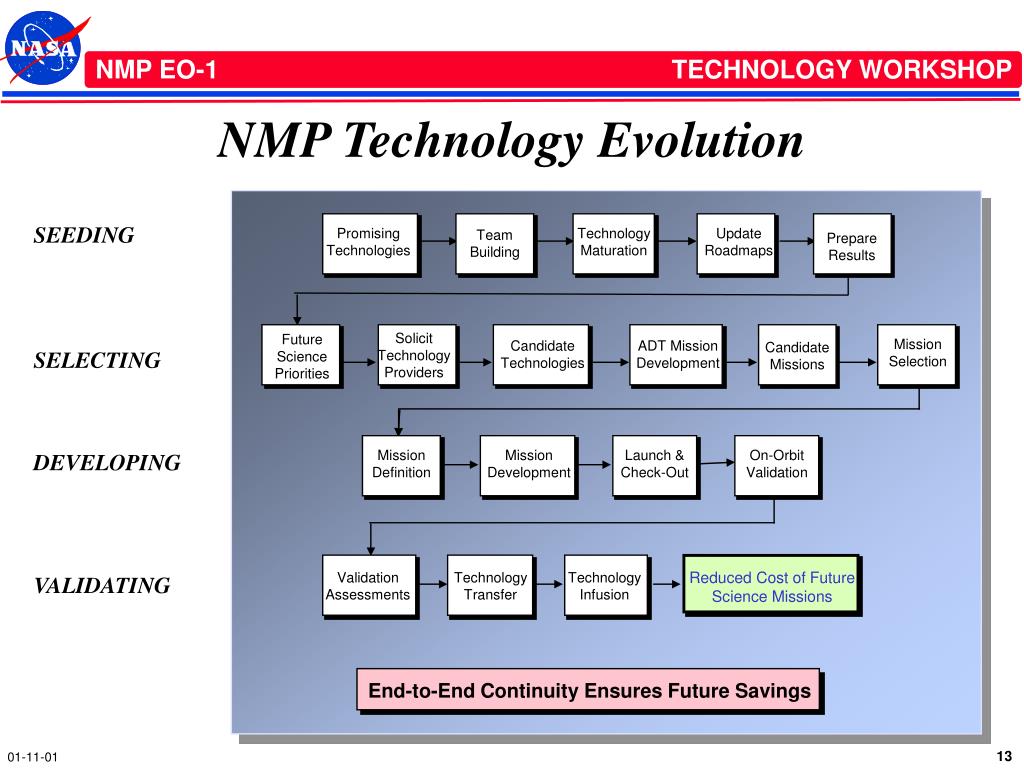 NASA

NMP EO-1

TECHNOLOGY WORKSHOP

NMP Technology Evolution

SEEDING

Promising Technologies

Team Building

Technology Maturation

Update Roadmaps

Prepare Results

SELECTING

Future Science Priorities

Solicit Technology Providers

Candidate Technologies

ADT Mission Development

Candidate Missions

Mission Selection

DEVELOPING

Mission Definition

Mission Development

Launch & Check-Out

On-Orbit Validation

VALIDATING

Validation Assessments

Technology Transfer

Technology Infusion

Reduced Cost of Future Science Missions

End-to-End Continuity Ensures Future Savings

01-11-01

13